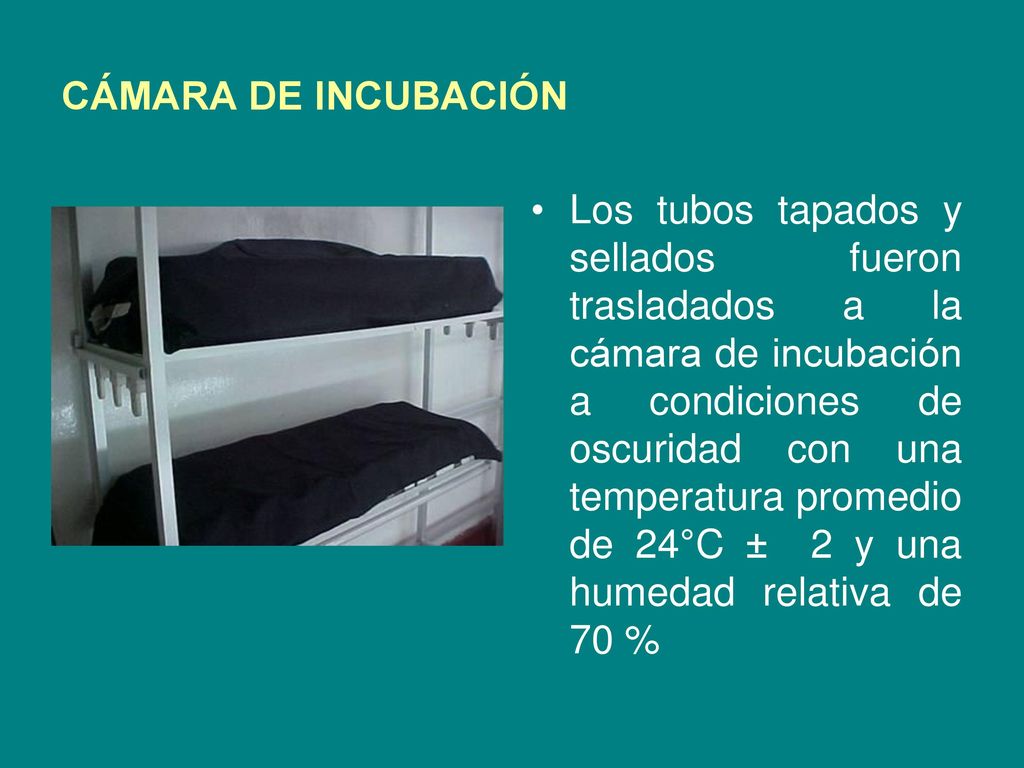 CÁMARA DE INCUBACIÓN

• Los tubos tapados y sellados fueron trasladados a la cámara de incubación a condiciones de oscuridad con una temperatura promedio de 24°C ± 2 y una humedad relativa de 70 %